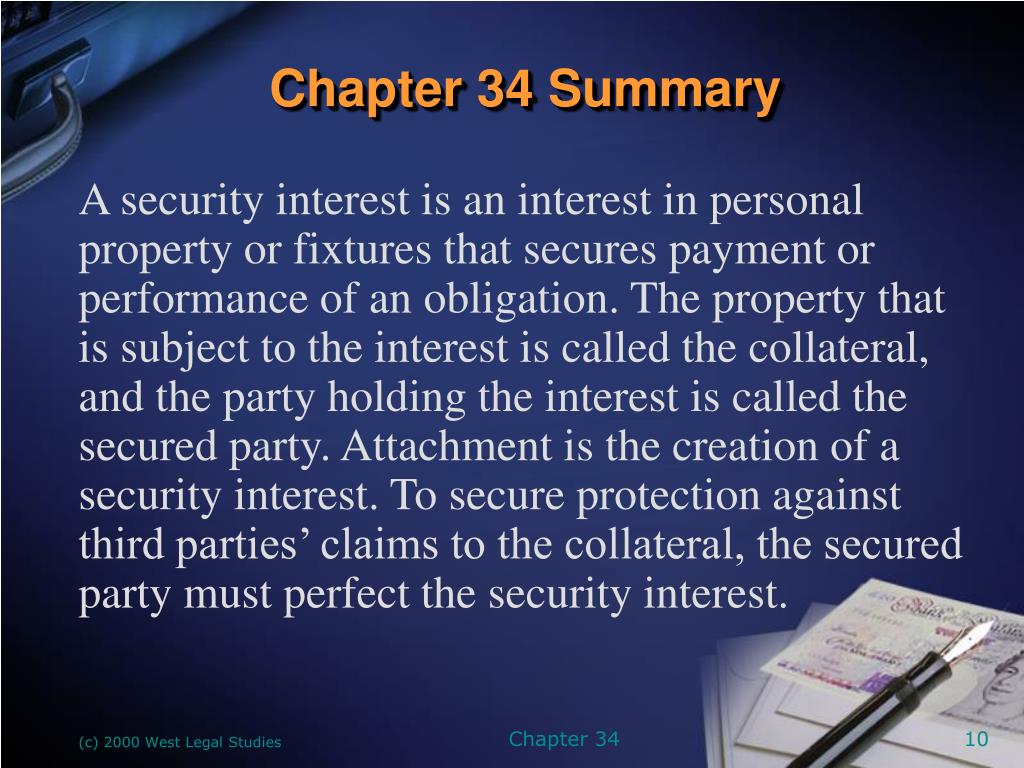 Chapter 34 Summary

A security interest is an interest in personal property or fixtures that secures payment or performance of an obligation. The property that is subject to the interest is called the collateral, and the party holding the interest is called the secured party. Attachment is the creation of a security interest. To secure protection against third parties’ claims to the collateral, the secured party must perfect the security interest.

(c) 2000 West Legal Studies

Chapter 34

10